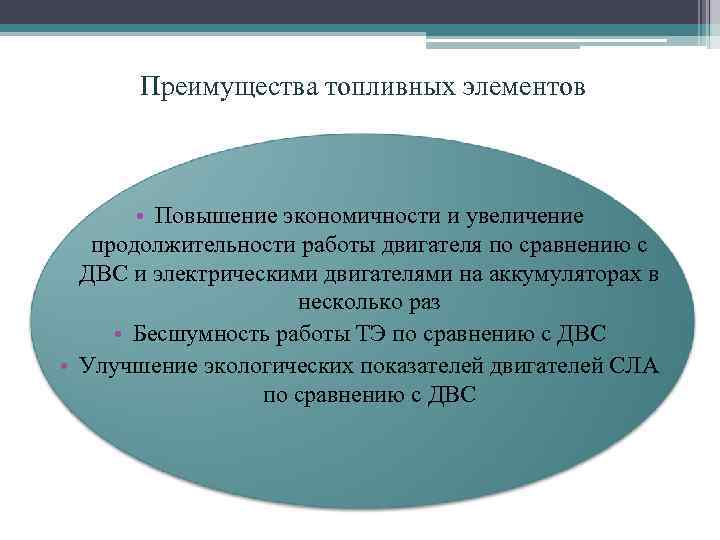 Преимущества топливных элементов

• Повышение экономичности и увеличение продолжительности работы двигателя по сравнению с ДВС и электрическими двигателями на аккумуляторах в несколько раз
• Бесшумность работы ТЭ по сравнению с ДВС
• Улучшение экологических показателей двигателей СЛА по сравнению с ДВС